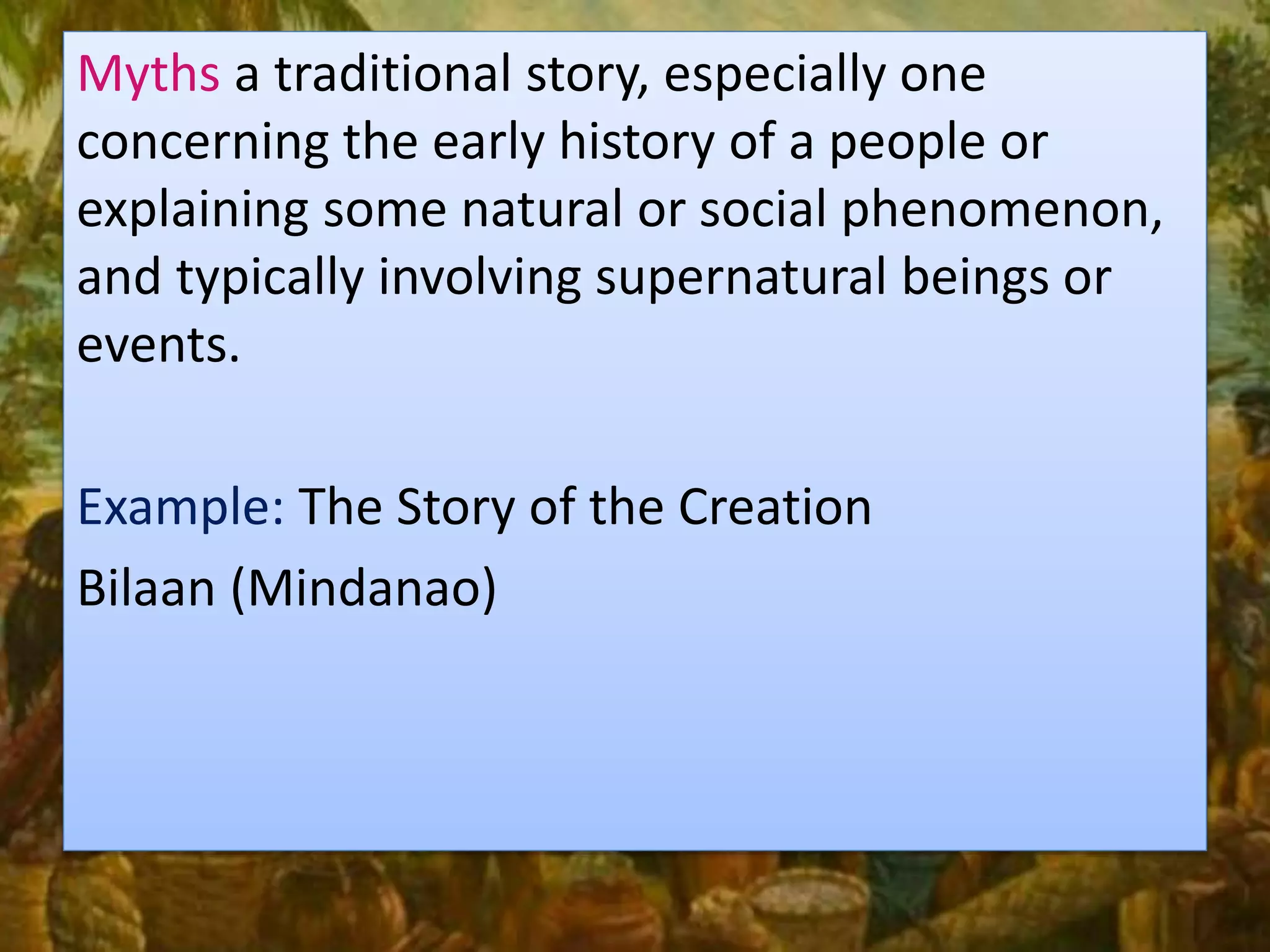 Myths a traditional story, especially one concerning the early history of a people or explaining some natural or social phenomenon, and typically involving supernatural beings or events.

Example: The Story of the Creation

Bilaan (Mindanao)